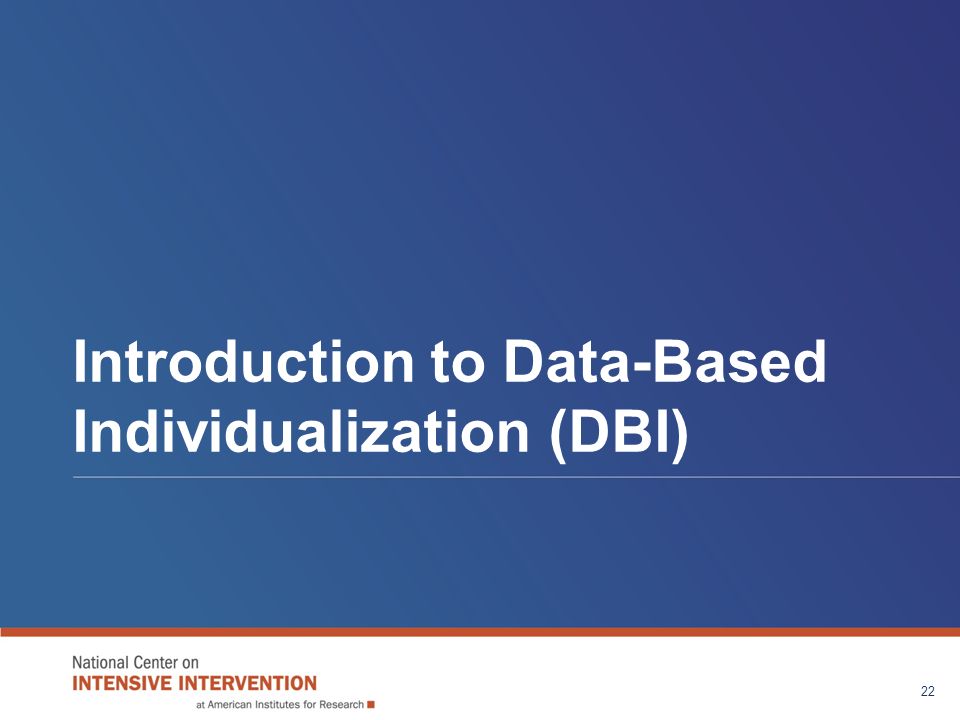 Introduction to Data-Based Individualization (DBI)

National Center on
INTENSIVE INTERVENTION
at American Institutes for Research

22